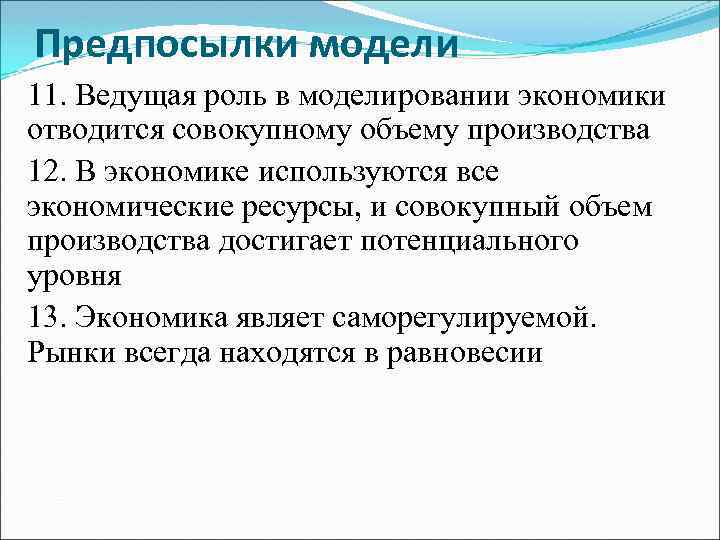 Предпосылки модели

11. Ведущая роль в моделировании экономики отводится совокупному объему производства

12. В экономике используются все экономические ресурсы, и совокупный объем производства достигает потенциального уровня

13. Экономика являет саморегулируемой. Рынки всегда находятся в равновесии